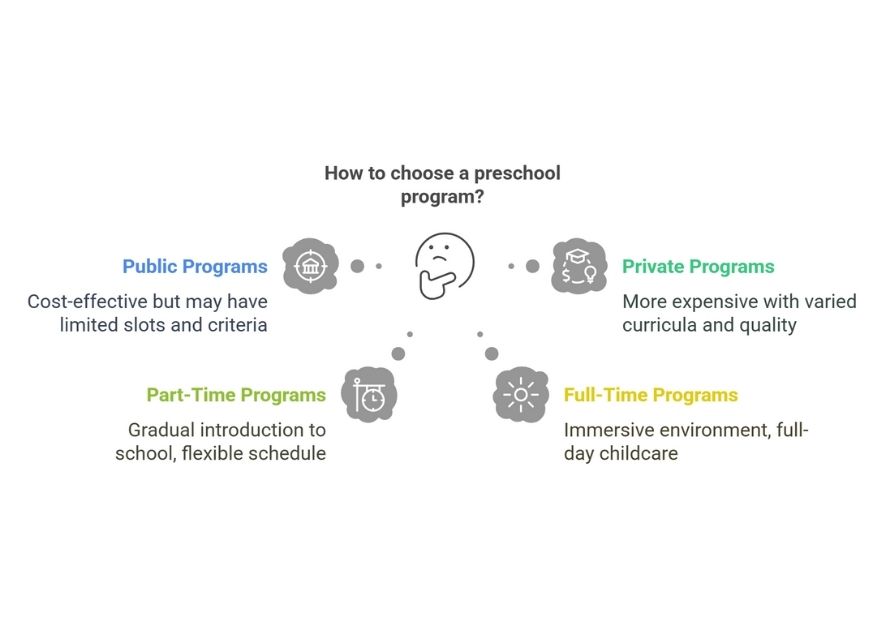 How to choose a preschool program?

Public Programs

Cost-effective but may have limited slots and criteria

Private Programs

More expensive with varied curricula and quality

Part-Time Programs

Gradual introduction to school, flexible schedule

Full-Time Programs

Immersive environment, full-day childcare